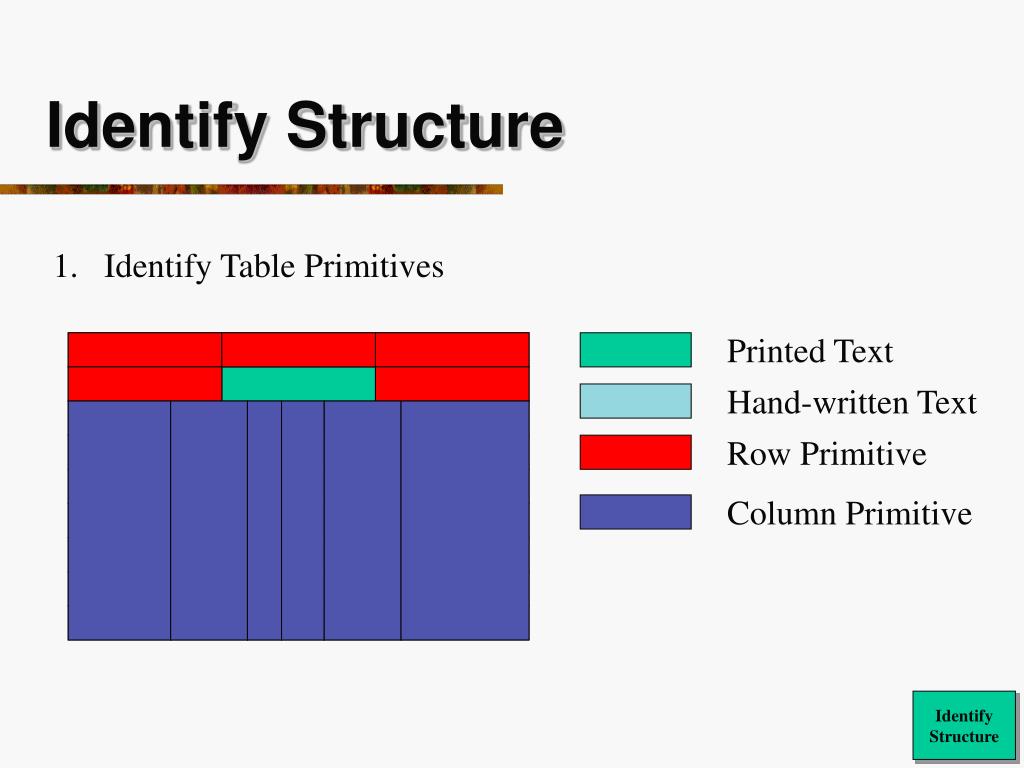 Identify Structure

1. Identify Table Primitives

Printed Text
Hand-written Text
Row Primitive
Column Primitive

Identify Structure